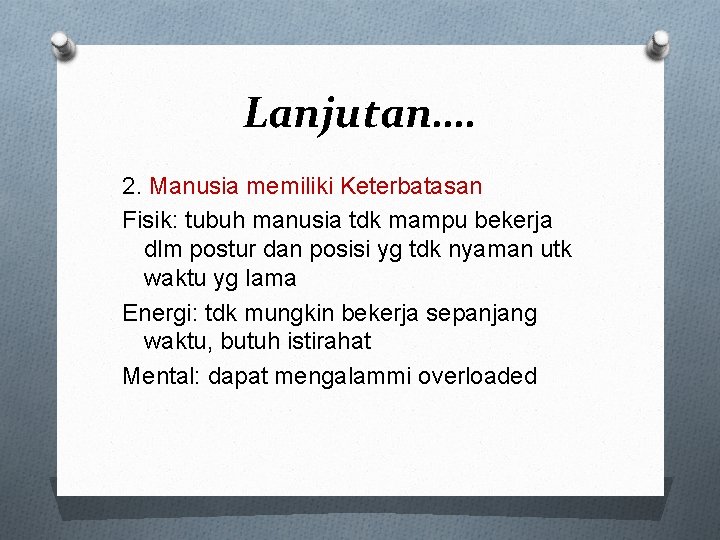 Lanjutan….

2. Manusia memiliki Keterbatasan

Fisik: tubuh manusia tdk mampu bekerja dlm postur dan posisi yg tdk nyaman utk waktu yg lama

Energi: tdk mungkin bekerja sepanjang waktu, butuh istirahat

Mental: dapat mengalammi overloaded